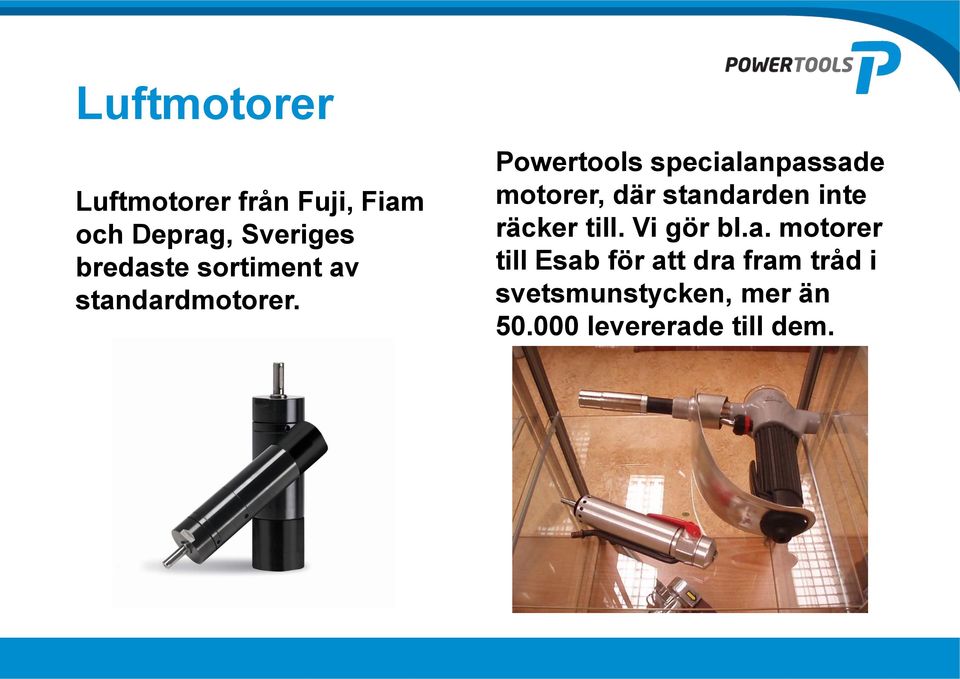 POWERTOOLS

Luftmotorer

Luftmotorer från Fuji, Fiam och Deprag, Sveriges bredaste sortiment av standardmotorer.

Powertools specialanpassade motorer, där standarden inte räcker till. Vi gör bl.a. motorer till Esab för att dra fram tråd i svetsmunstycken, mer än 50.000 levererade till dem.